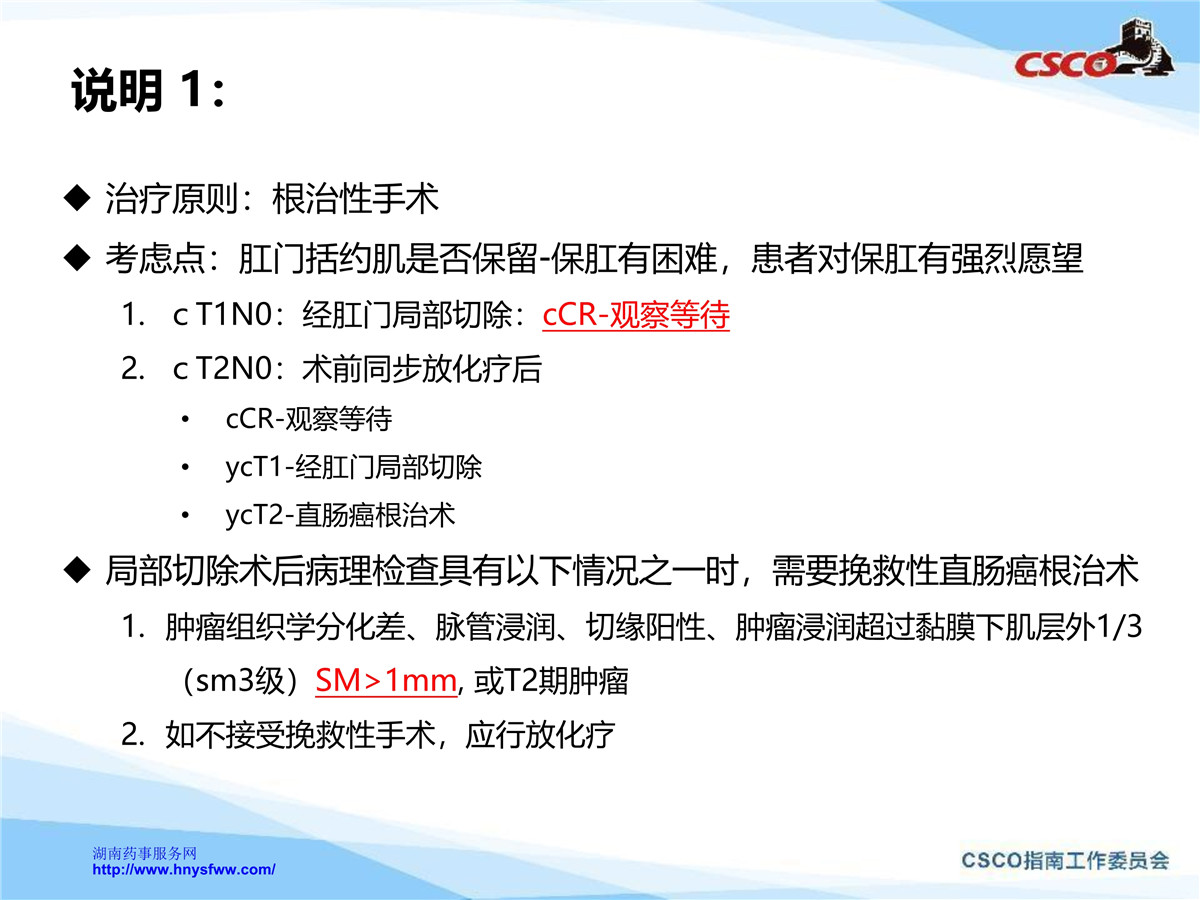 CSCO

说明 1:

◆ 治疗原则：根治性手术

◆ 考虑点：肛门括约肌是否保留-保肛有困难，患者对保肛有强烈愿望

1. c T1N0：经肛门局部切除：cCR-观察等待

2. c T2N0：术前同步放化疗后

• cCR-观察等待

• ycT1-经肛门局部切除

• ycT2-直肠癌根治术

◆ 局部切除术后病理检查具有以下情况之一时，需要挽救性直肠癌根治术

1. 肿瘤组织学分化差、脉管浸润、切缘阳性、肿瘤浸润超过黏膜下肌层外1/3（sm3级）SM>1mm, 或T2期肿瘤

2. 如不接受挽救性手术，应行放化疗

湖南药事服务网
http://www.hnysfww.com/

CSCO指南工作委员会